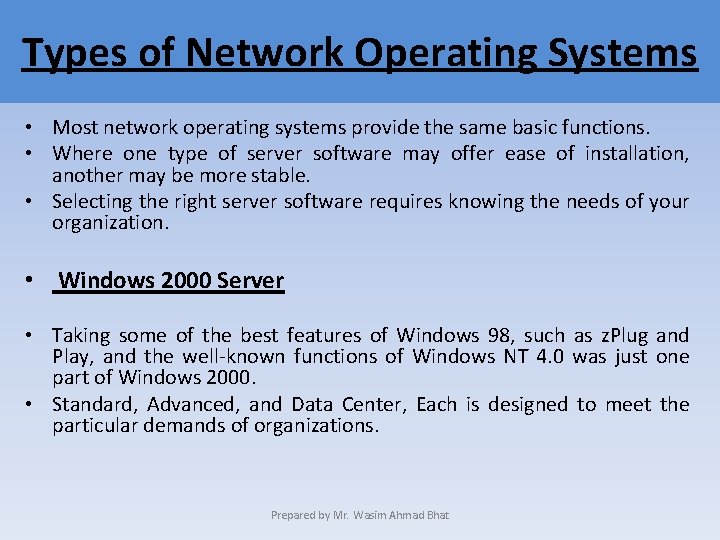 Types of Network Operating Systems

• Most network operating systems provide the same basic functions.
• Where one type of server software may offer ease of installation, another may be more stable.
• Selecting the right server software requires knowing the needs of your organization.

• Windows 2000 Server

• Taking some of the best features of Windows 98, such as zPlug and Play, and the well-known functions of Windows NT 4.0 was just one part of Windows 2000.
• Standard, Advanced, and Data Center, Each is designed to meet the particular demands of organizations.

Prepared by Mr. Wasim Ahmad Bhat